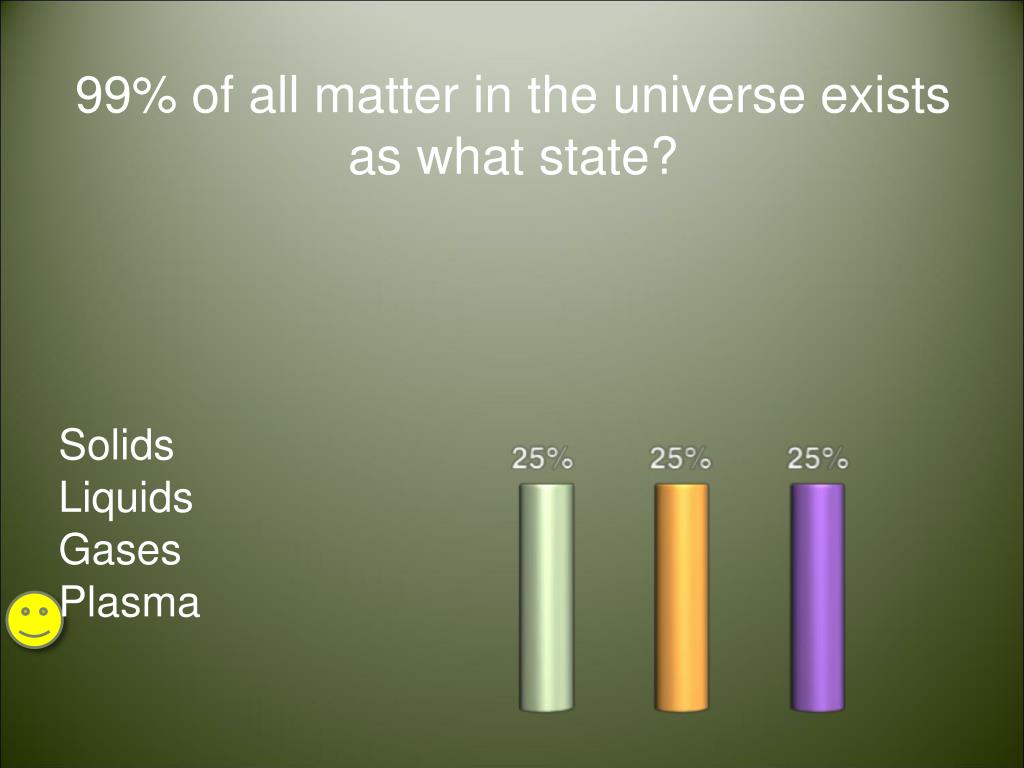 99% of all matter in the universe exists as what state?

Solids
Liquids
Gases
Plasma

25%
25%
25%